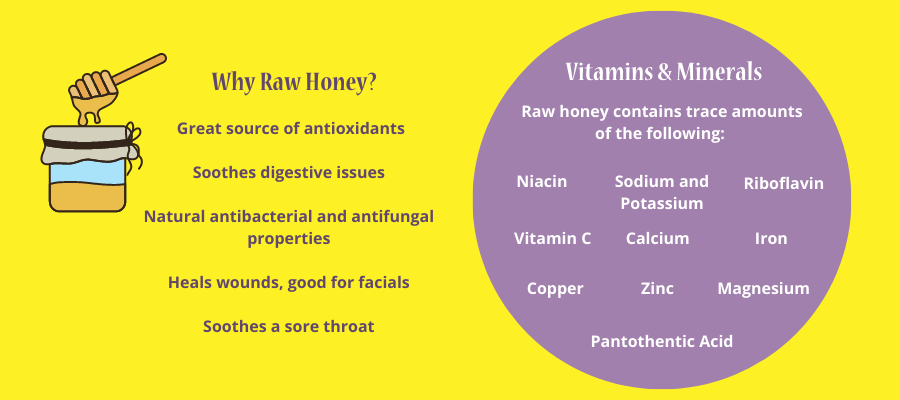 Why Raw Honey?

Great source of antioxidants

Soothes digestive issues

Natural antibacterial and antifungal properties

Heals wounds, good for facials

Soothes a sore throat

Vitamins & Minerals

Raw honey contains trace amounts of the following:

Niacin

Sodium and Potassium

Riboflavin

Vitamin C

Calcium

Iron

Copper

Zinc

Magnesium

Pantothentic Acid